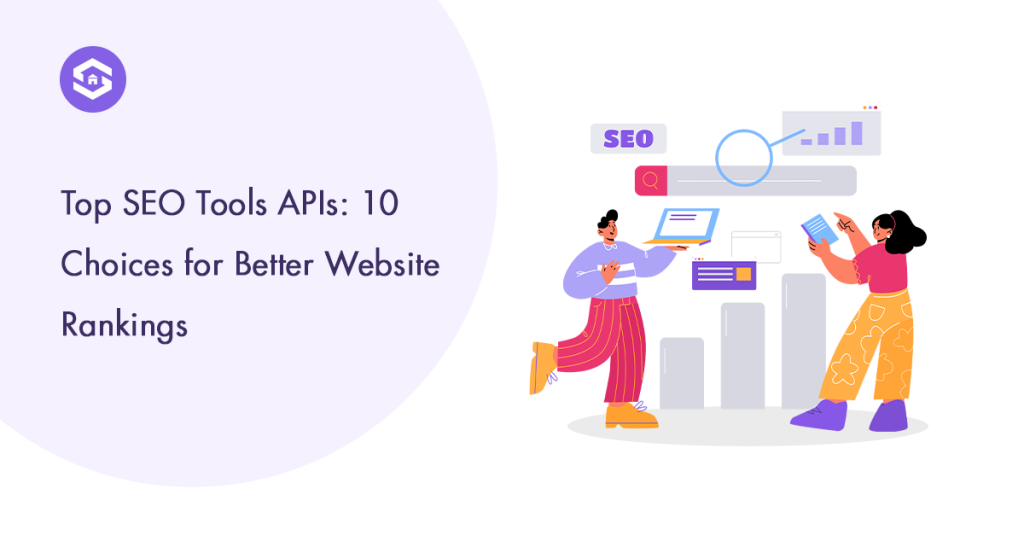 Top SEO Tools APIs: 10 Choices for Better Website Rankings

SEO